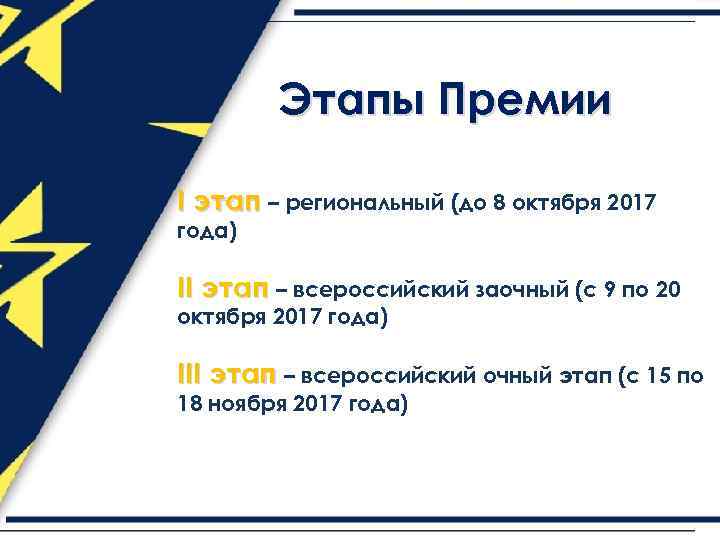 Этапы Премии

I этап – региональный (до 8 октября 2017 года)

II этап – всероссийский заочный (с 9 по 20 октября 2017 года)

III этап – всероссийский очный этап (с 15 по 18 ноября 2017 года)